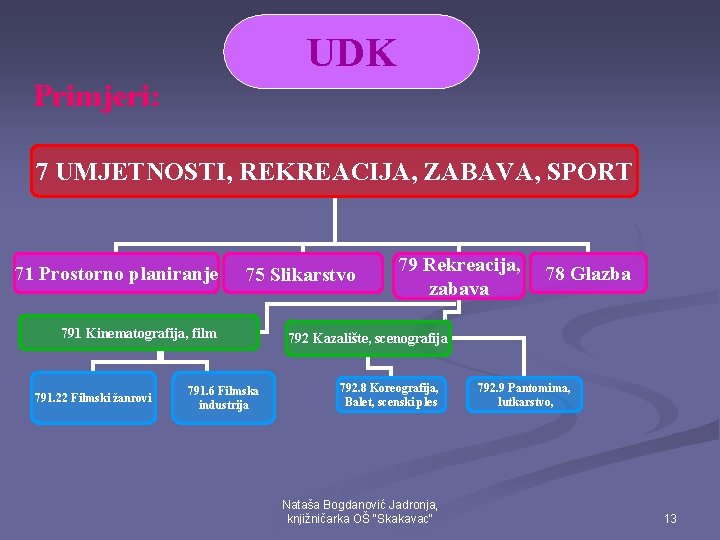 UDK

Primjeri:

7 UMJETNOSTI, REKREACIJA, ZABAVA, SPORT

71 Prostorno planiranje

75 Slikarstvo

79 Rekreacija, zabava

78 Glazba

791 Kinematografija, film

792 Kazalište, scenografija

791.22 Filmski žanrovi

791.6 Filmska industrija

792.8 Koreografija, Balet, scenski ples

792.9 Pantomima, lutkarstvo,

Nataša Bogdanović Jadronja, knjižničarka OŠ "Skakavac"

13